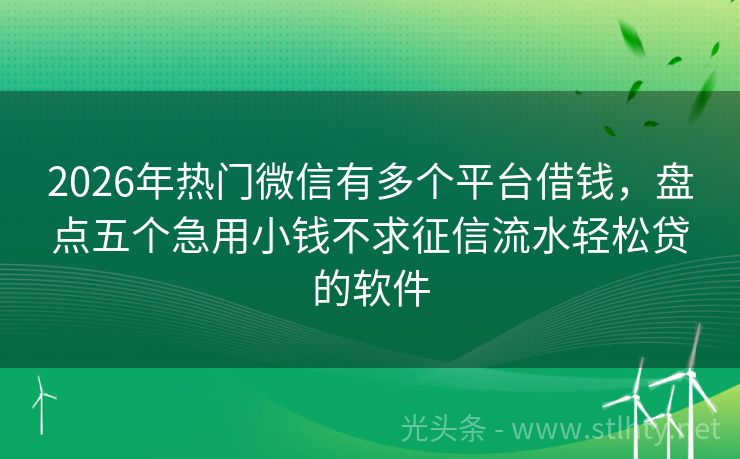 2026年热门微信有多个平台借钱，盘点五个急用小钱不求征信流水轻松贷的软件

光头条 - www.stlhty.net